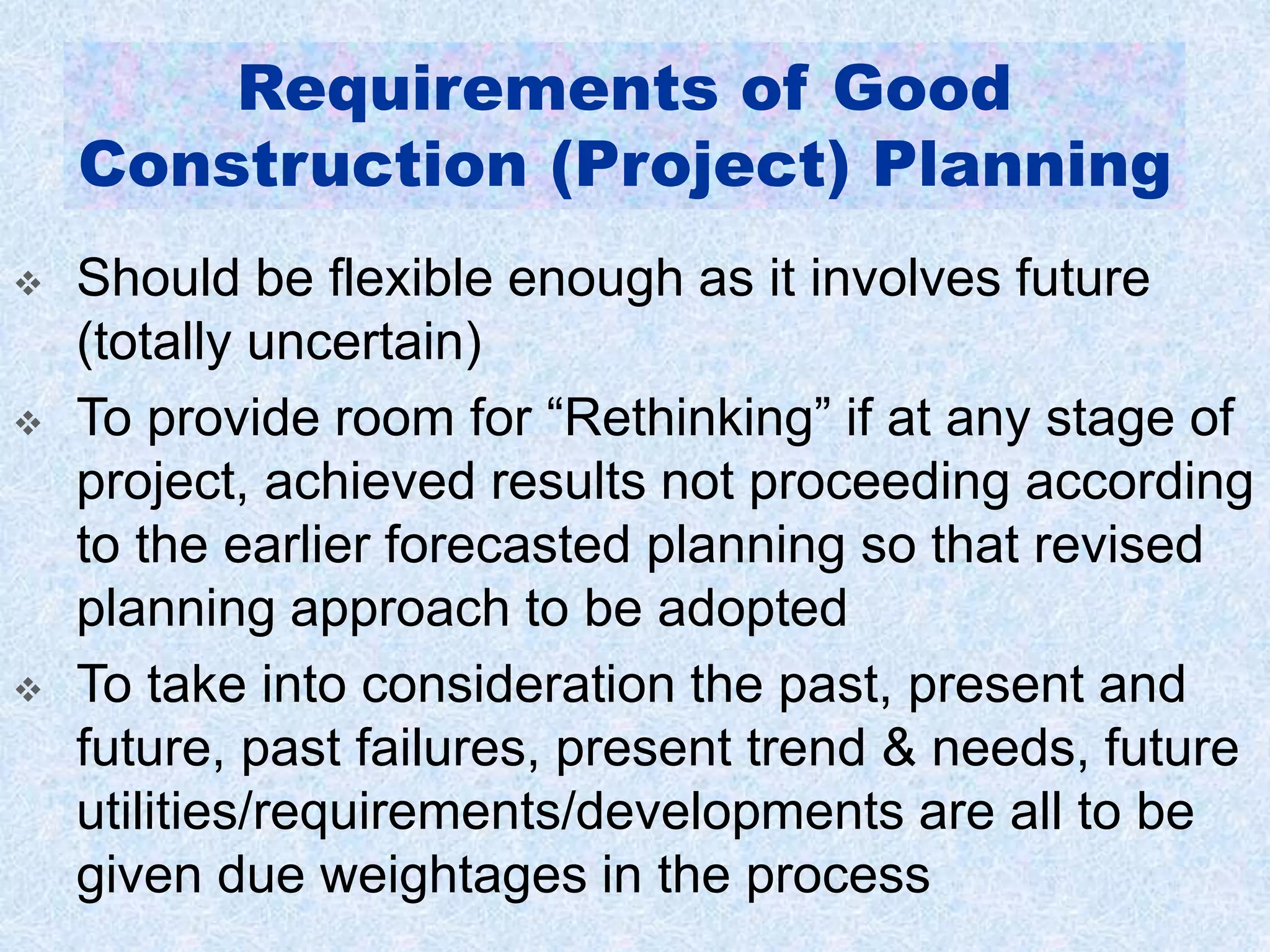 Requirements of Good Construction (Project) Planning

❖ Should be flexible enough as it involves future (totally uncertain)

❖ To provide room for “Rethinking” if at any stage of project, achieved results not proceeding according to the earlier forecasted planning so that revised planning approach to be adopted

❖ To take into consideration the past, present and future, past failures, present trend & needs, future utilities/requirements/developments are all to be given due weightages in the process